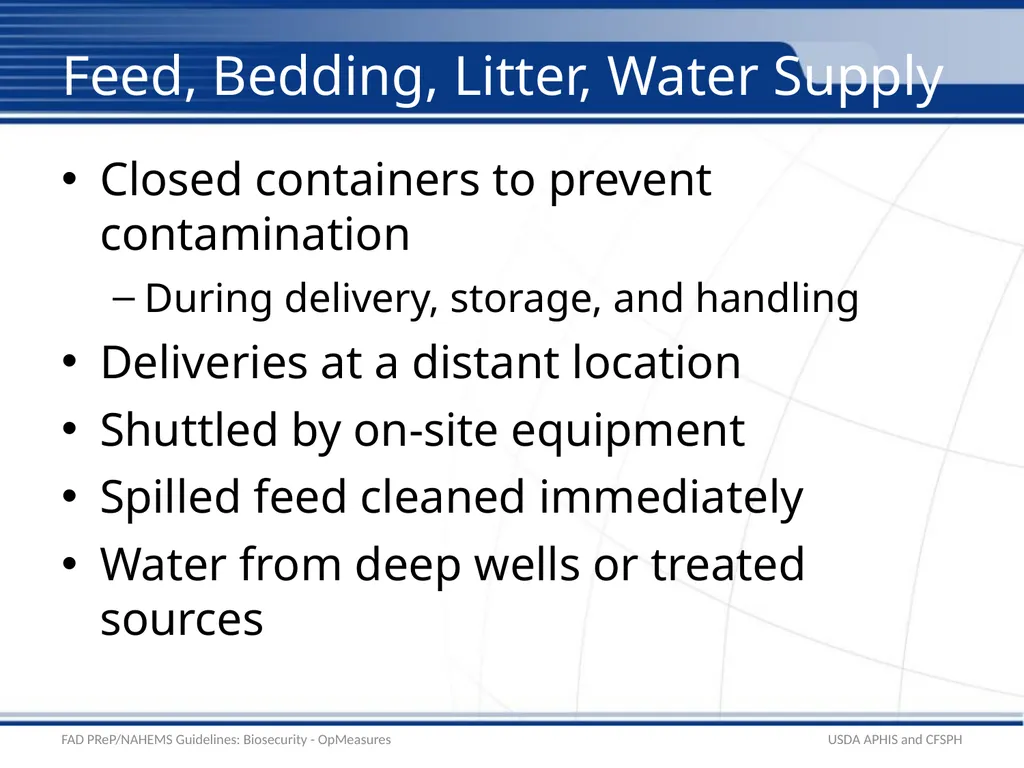 Feed, Bedding, Litter, Water Supply

• Closed containers to prevent contamination
  – During delivery, storage, and handling
• Deliveries at a distant location
• Shuttled by on-site equipment
• Spilled feed cleaned immediately
• Water from deep wells or treated sources

FAD PReP/NAHEMS Guidelines: Biosecurity - OpMeasures

USDA APHIS and CFSPH